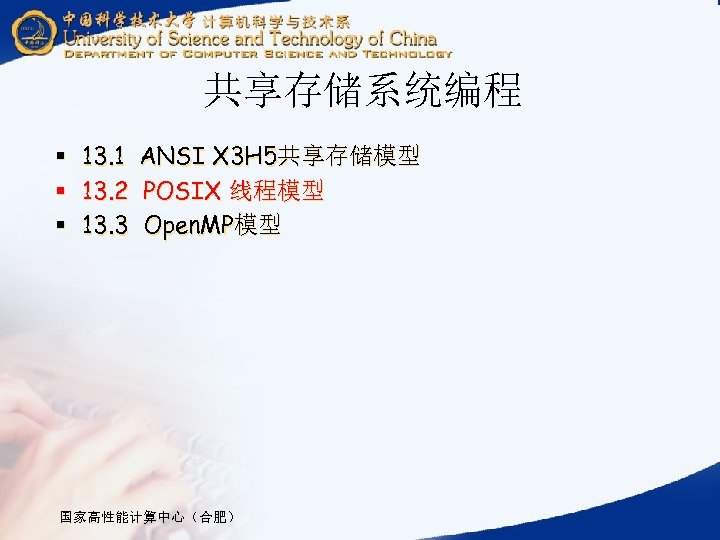 中国科学技术大学 计算机科学与技术系
University of Science and Technology of China
DEPARTMENT OF COMPUTER SCIENCE AND TECHNOLOGY

共享存储系统编程

▪ 13.1 ANSI X3H5共享存储模型
▪ 13.2 POSIX 线程模型
▪ 13.3 OpenMP模型

国家高性能计算中心（合肥）